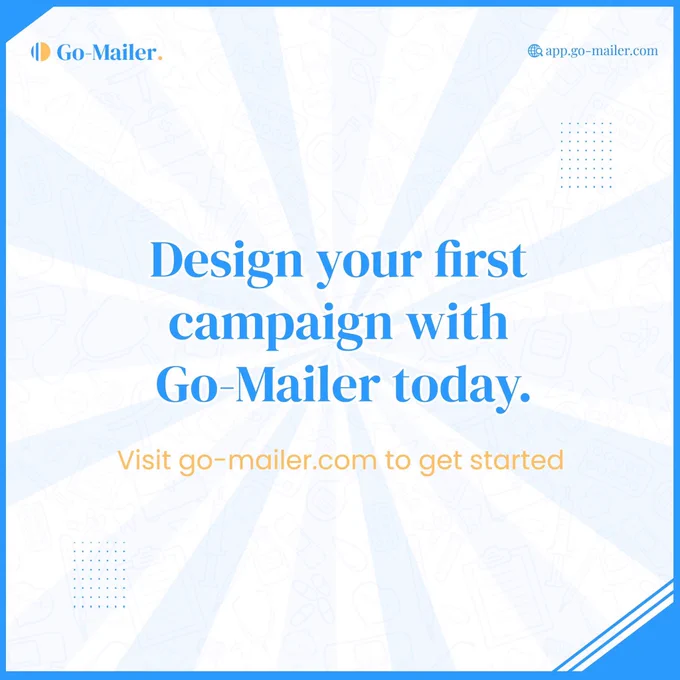 Go-Mailer.

app.go-mailer.com

Design your first campaign with Go-Mailer today.

Visit go-mailer.com to get started